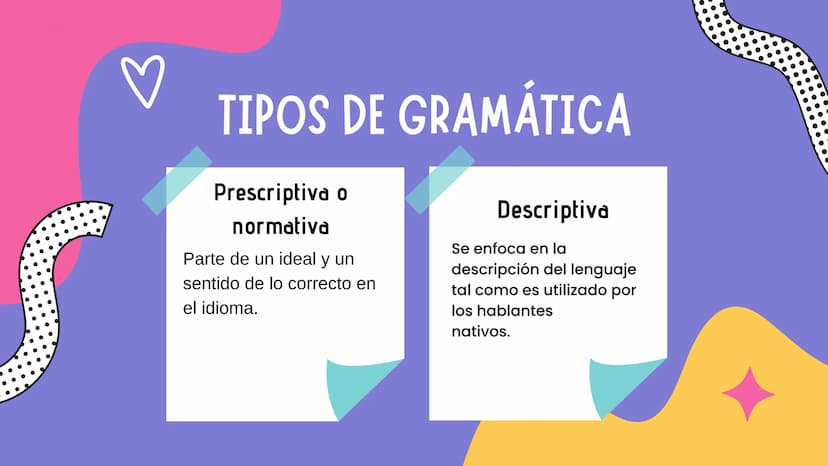 TIPOS DE GRAMÁTICA

Prescriptiva o normativa

Parte de un ideal y un sentido de lo correcto en el idioma.

Descriptiva

Se enfoca en la descripción del lenguaje tal como es utilizado por los hablantes nativos.